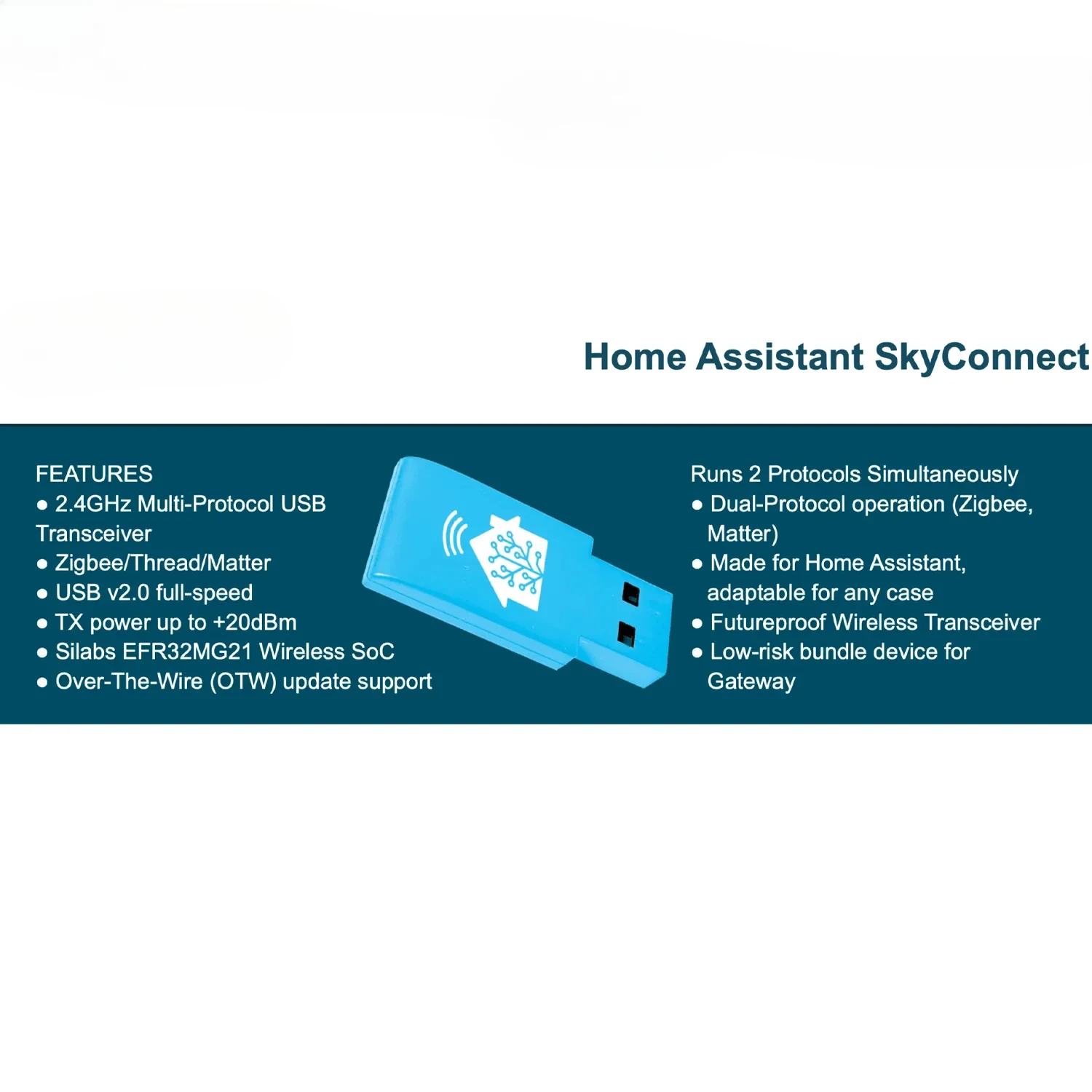 Home Assistant SkyConnect

FEATURES
● 2.4GHz Multi-Protocol USB Transceiver
● Zigbee/Thread/Matter
● USB v2.0 full-speed
● TX power up to +20dBm
● Silabs EFR32MG21 Wireless SoC
● Over-The-Wire (OTW) update support

Runs 2 Protocols Simultaneously
● Dual-Protocol operation (Zigbee, Matter)
● Made for Home Assistant, adaptable for any case
● Futureproof Wireless Transceiver
● Low-risk bundle device for Gateway